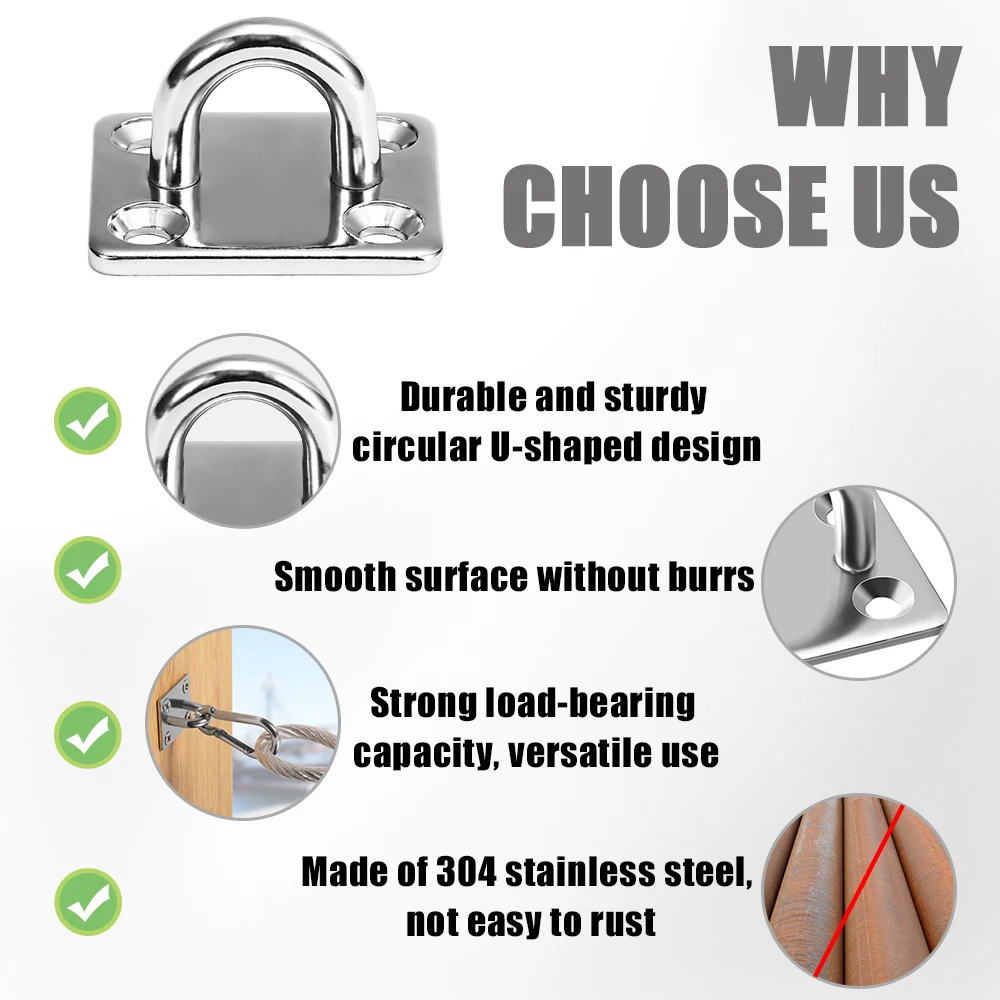 WHY CHOOSE US

Durable and sturdy circular U-shaped design

Smooth surface without burrs

Strong load-bearing capacity, versatile use

Made of 304 stainless steel, not easy to rust